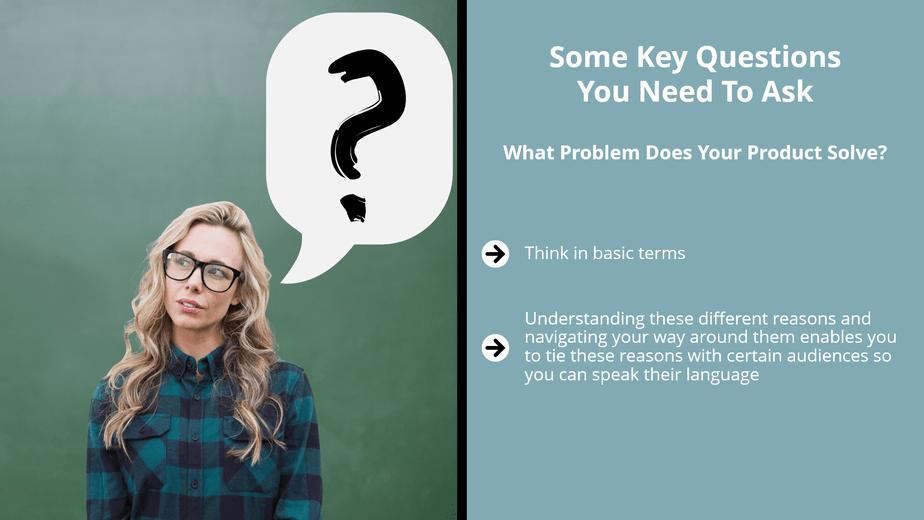 ?

Some Key Questions You Need To Ask

What Problem Does Your Product Solve?

Think in basic terms

Understanding these different reasons and navigating your way around them enables you to tie these reasons with certain audiences so you can speak their language